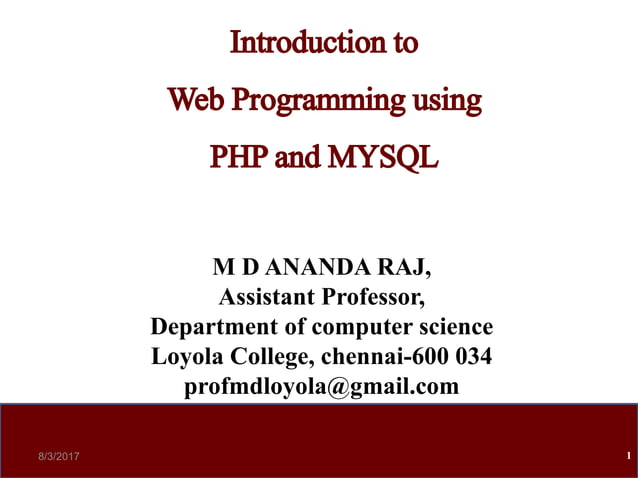 Introduction to

Web Programming using

PHP and MYSQL

M D ANANDA RAJ,
Assistant Professor,
Department of computer science
Loyola College, chennai-600 034
profmdloyola@gmail.com

8/3/2017

1